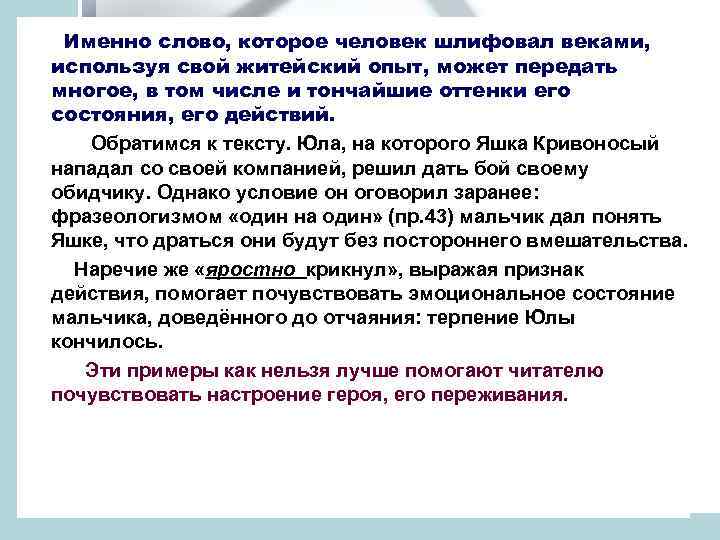 Именно слово, которое человек шлифовал веками, используя свой житейский опыт, может передать многое, в том числе и тончайшие оттенки его состояния, его действий.

Обратимся к тексту. Юла, на которого Яшка Кривоносый нападал со своей компанией, решил дать бой своему обидчику. Однако условие он оговорил заранее: фразеологизмом «один на один» (пр.43) мальчик дал понять Яшке, что драться они будут без постороннего вмешательства.

Наречие же «яростно крикнул», выражая признак действия, помогает почувствовать эмоциональное состояние мальчика, доведённого до отчаяния: терпение Юлы кончилось.

Эти примеры как нельзя лучше помогают читателю почувствовать настроение героя, его переживания.